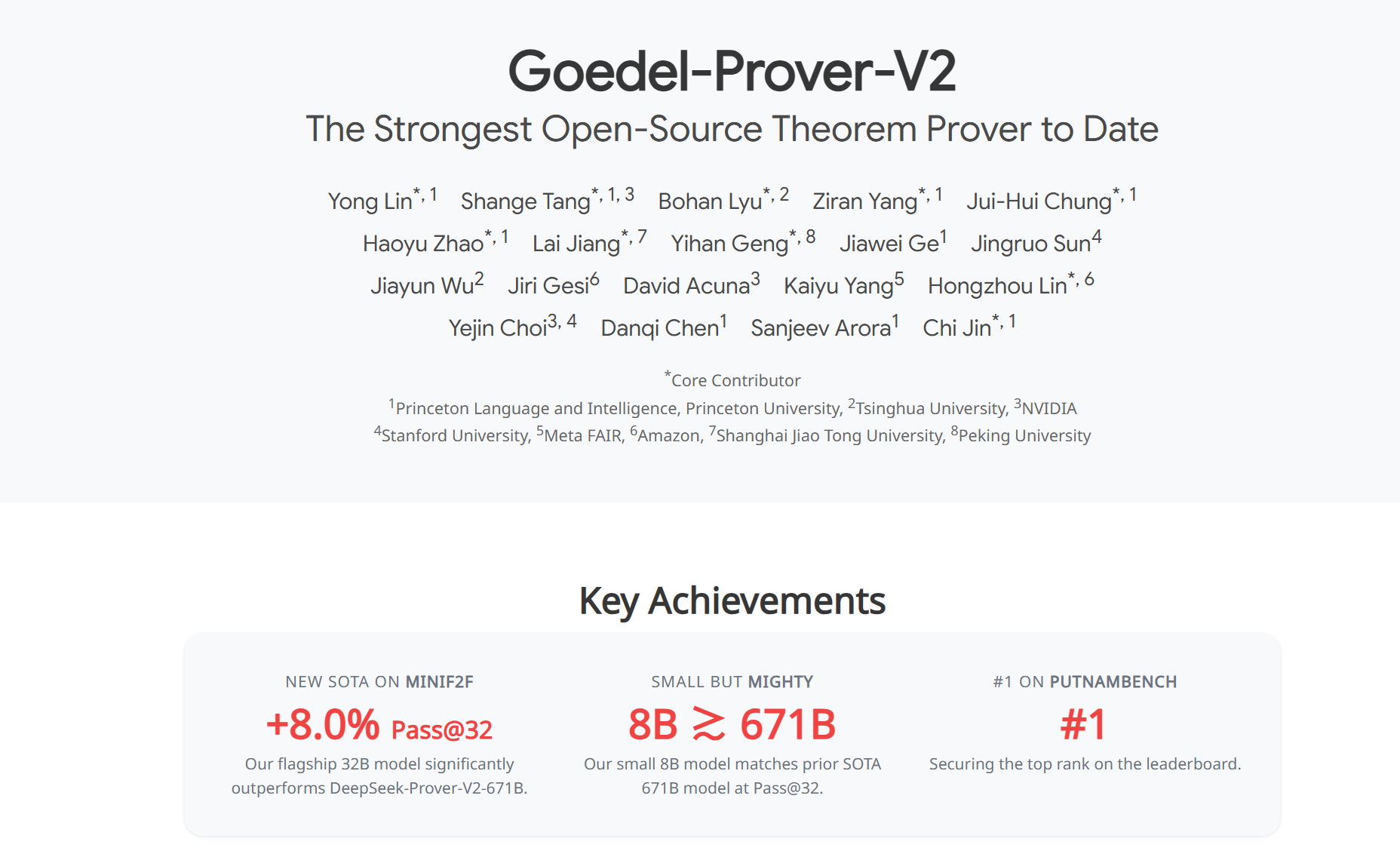 Goedel-Prover-V2

The Strongest Open-Source Theorem Prover to Date

Yong Lin$^{*,1}$ Shange Tang$^{*,1,3}$ Bohan Lyu$^{*,2}$ Ziran Yang$^{*,1}$ Jui-Hui Chung$^{*,1}$
Haoyu Zhao$^{*,1}$ Lai Jiang$^{*,7}$ Yihan Geng$^{*,8}$ Jiawei Ge$^{1}$ Jingruo Sun$^{4}$
Jiayun Wu$^{2}$ Jiri Gesi$^{6}$ David Acuna$^{3}$ Kaiyu Yang$^{5}$ Hongzhou Lin$^{*,6}$
Yejin Choi$^{3,4}$ Danqi Chen$^{1}$ Sanjeev Arora$^{1}$ Chi Jin$^{*,1}$

$^{*}$Core Contributor
$^{1}$Princeton Language and Intelligence, Princeton University, $^{2}$Tsinghua University, $^{3}$NVIDIA
$^{4}$Stanford University, $^{5}$Meta FAIR, $^{6}$Amazon, $^{7}$Shanghai Jiao Tong University, $^{8}$Peking University

Key Achievements

NEW SOTA ON MINIF2F
+8.0% Pass@32
Our flagship 32B model significantly outperforms DeepSeek-Prover-V2-671B.

SMALL BUT MIGHTY
8B $\gtrsim$ 671B
Our small 8B model matches prior SOTA 671B model at Pass@32.

#1 ON PUTNAMBENCH
#1
Securing the top rank on the leaderboard.